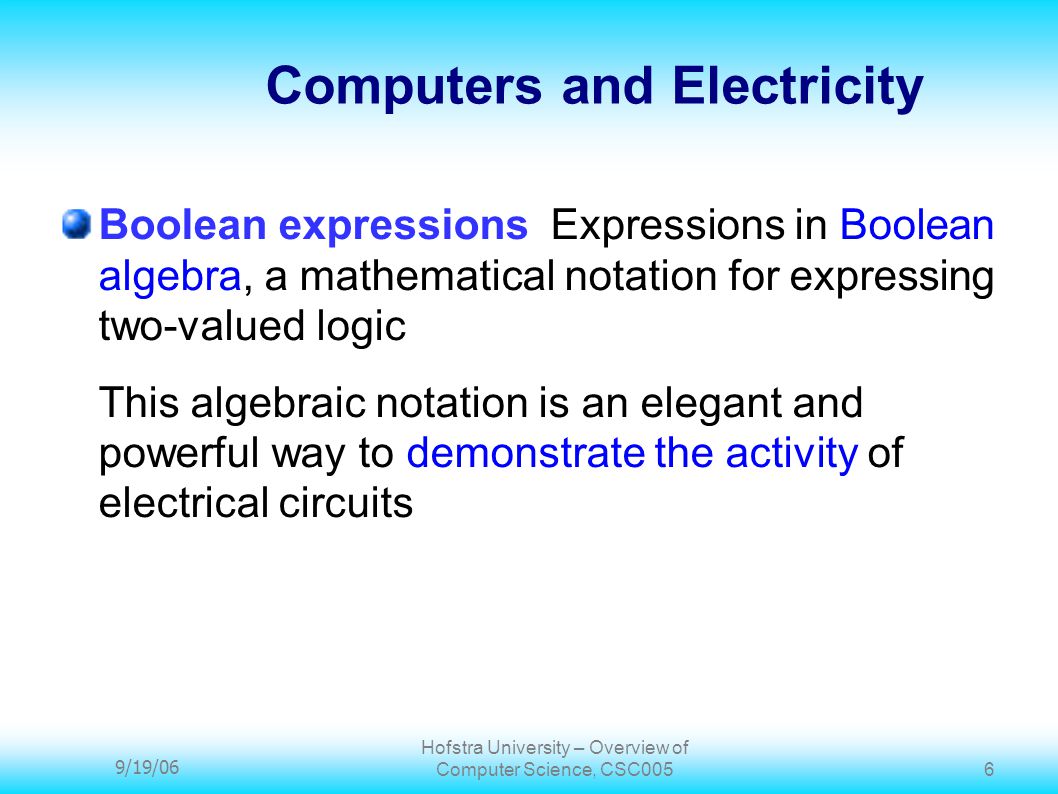 Computers and Electricity

Boolean expressions  Expressions in Boolean algebra, a mathematical notation for expressing two-valued logic

This algebraic notation is an elegant and powerful way to demonstrate the activity of electrical circuits

9/19/06

Hofstra University – Overview of Computer Science, CSC005

6